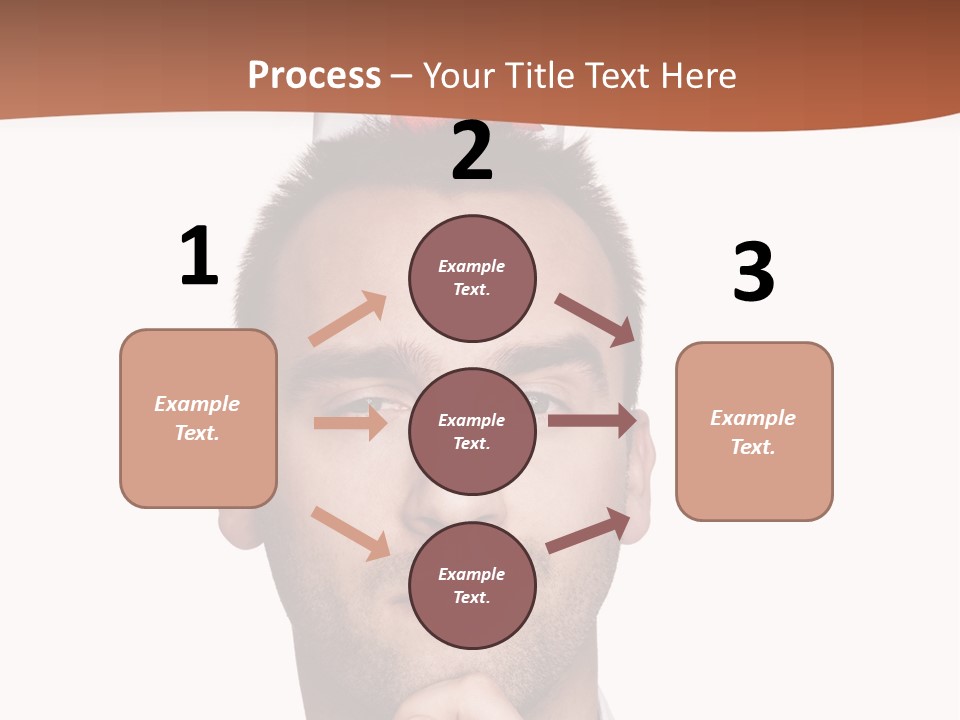 Process – Your Title Text Here

1

Example Text.

2

Example Text.

Example Text.

Example Text.

3

Example Text.